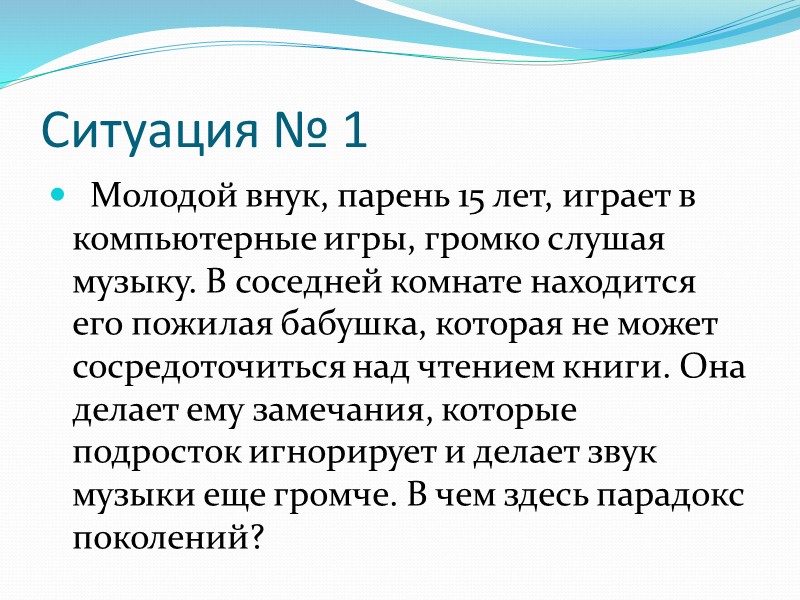 Ситуация № 1

Молодой внук, парень 15 лет, играет в компьютерные игры, громко слушая музыку. В соседней комнате находится его пожилая бабушка, которая не может сосредоточиться над чтением книги. Она делает ему замечания, которые подросток игнорирует и делает звук музыки еще громче. В чем здесь парадокс поколений?